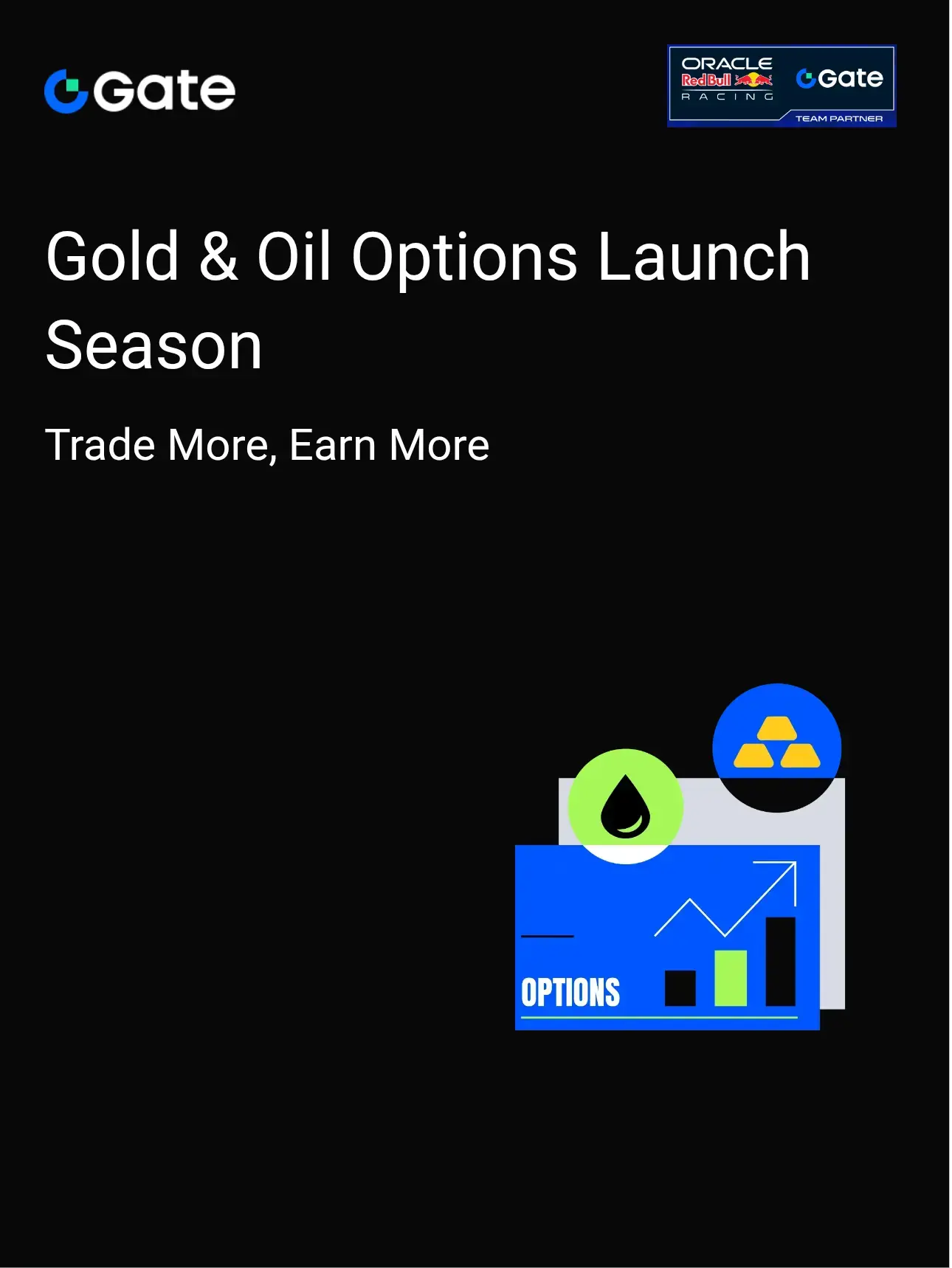 Gate

ORACLE Red Bull RACING Gate TEAM PARTNER

Gold & Oil Options Launch Season

Trade More, Earn More

OPTIONS